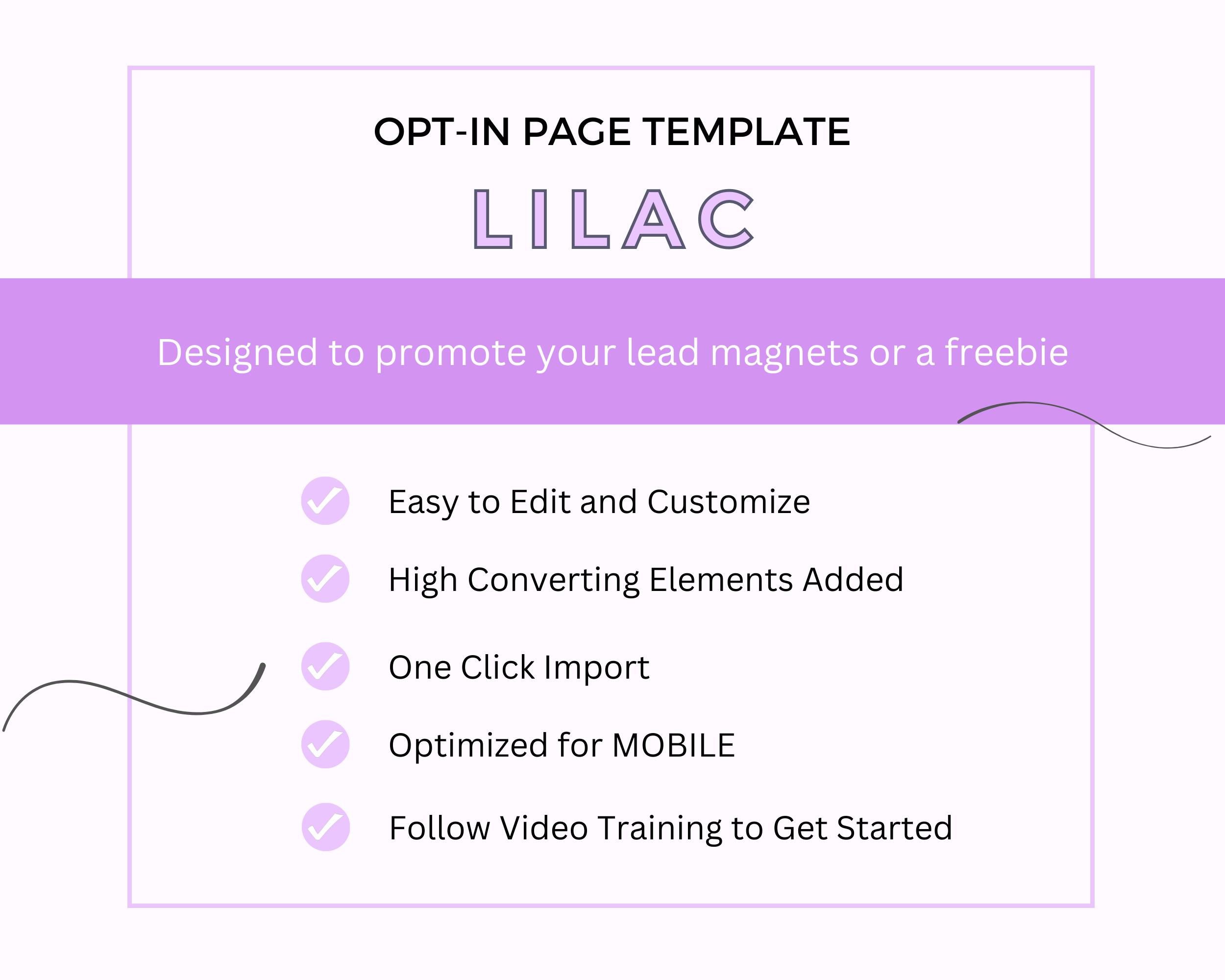 OPT-IN PAGE TEMPLATE

LILAC

Designed to promote your lead magnets or a freebie

Easy to Edit and Customize

High Converting Elements Added

One Click Import

Optimized for MOBILE

Follow Video Training to Get Started